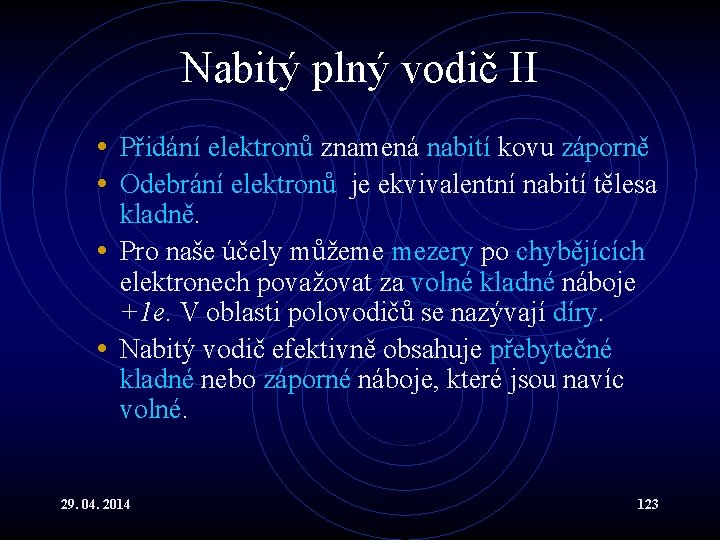 Nabitý plný vodič II

• Přidání elektronů znamená nabití kovu záporně
• Odebrání elektronů je ekvivalentní nabití tělesa kladně.
• Pro naše účely můžeme mezery po chybějících elektronech považovat za volné kladné náboje $+1e$. V oblasti polovodičů se nazývají díry.
• Nabitý vodič efektivně obsahuje přebytečné kladné nebo záporné náboje, které jsou navíc volné.

29. 04. 2014

123